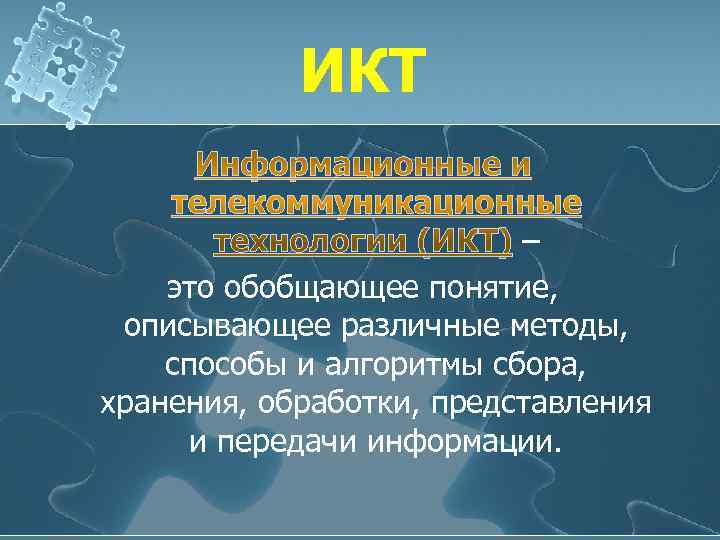 ИКТ

Информационные и телекоммуникационные технологии (ИКТ) –

это обобщающее понятие, описывающее различные методы, способы и алгоритмы сбора, хранения, обработки, представления и передачи информации.